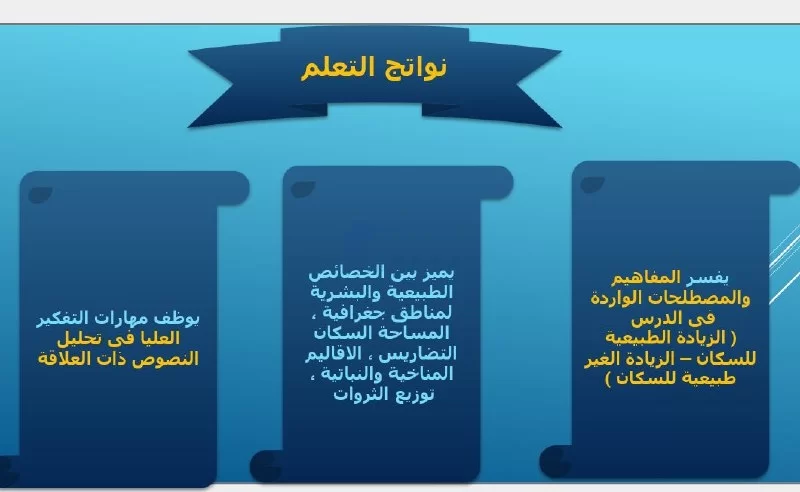 نواتج التعلم

يفسر المفاهيم والمصطلحات الواردة فى الدرس ( الزيادة الطبيعية للسكان – الزيادة الغير طبيعية للسكان )

يميز بين الخصائص الطبيعية والبشرية لمناطق جغرافية ، المساحة السكان التضاريس ، الاقاليم المناخية والنباتية ، توزيع الثروات

يوظف مهارات التفكير العليا فى تحليل النصوص ذات العلاقة